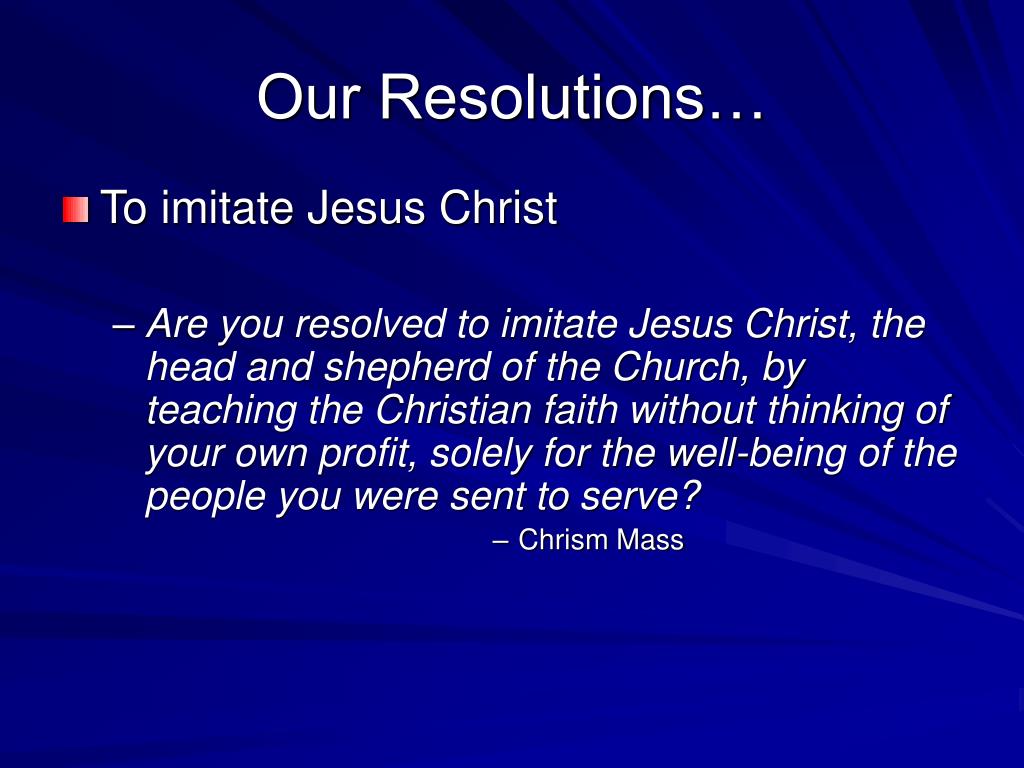 Our Resolutions…

To imitate Jesus Christ

– Are you resolved to imitate Jesus Christ, the head and shepherd of the Church, by teaching the Christian faith without thinking of your own profit, solely for the well-being of the people you were sent to serve?

– Chrism Mass